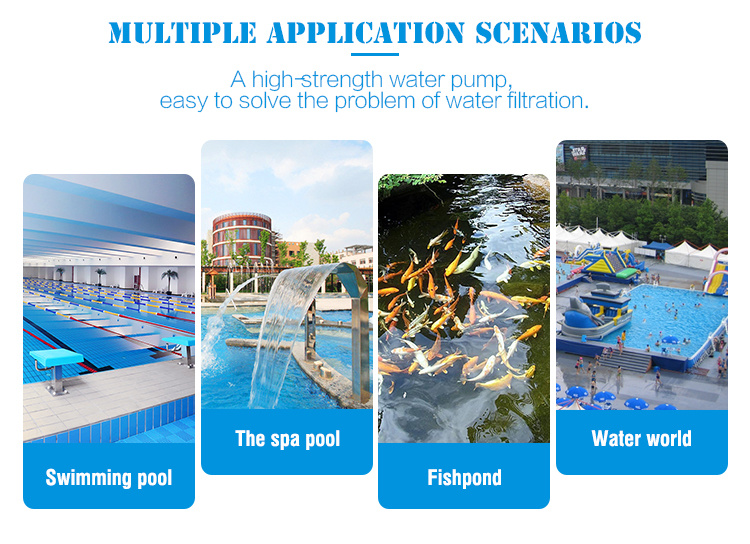 MULTIPLE APPLICATION SCENARIOS

A high-strength water pump,
easy to solve the problem of water filtration.

Swimming pool

The spa pool

Fishpond

Water world